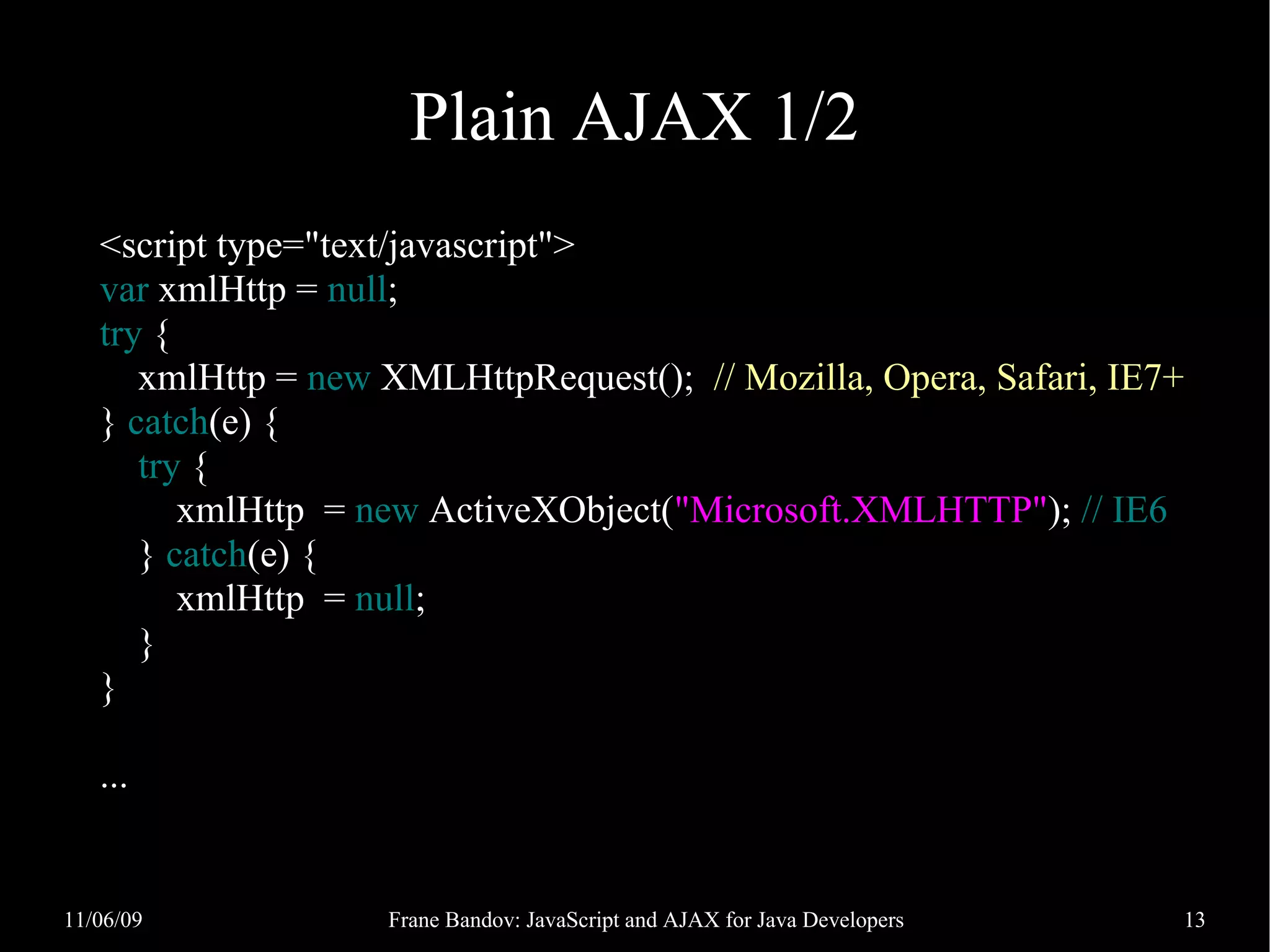 Plain AJAX 1/2

<script type="text/javascript">
var xmlHttp = null;
try {
    xmlHttp = new XMLHttpRequest(); // Mozilla, Opera, Safari, IE7+
} catch(e) {
    try {
        xmlHttp = new ActiveXObject("Microsoft.XMLHTTP"); // IE6
    } catch(e) {
        xmlHttp = null;
    }
}

...

11/06/09
Frane Bandov: JavaScript and AJAX for Java Developers
13